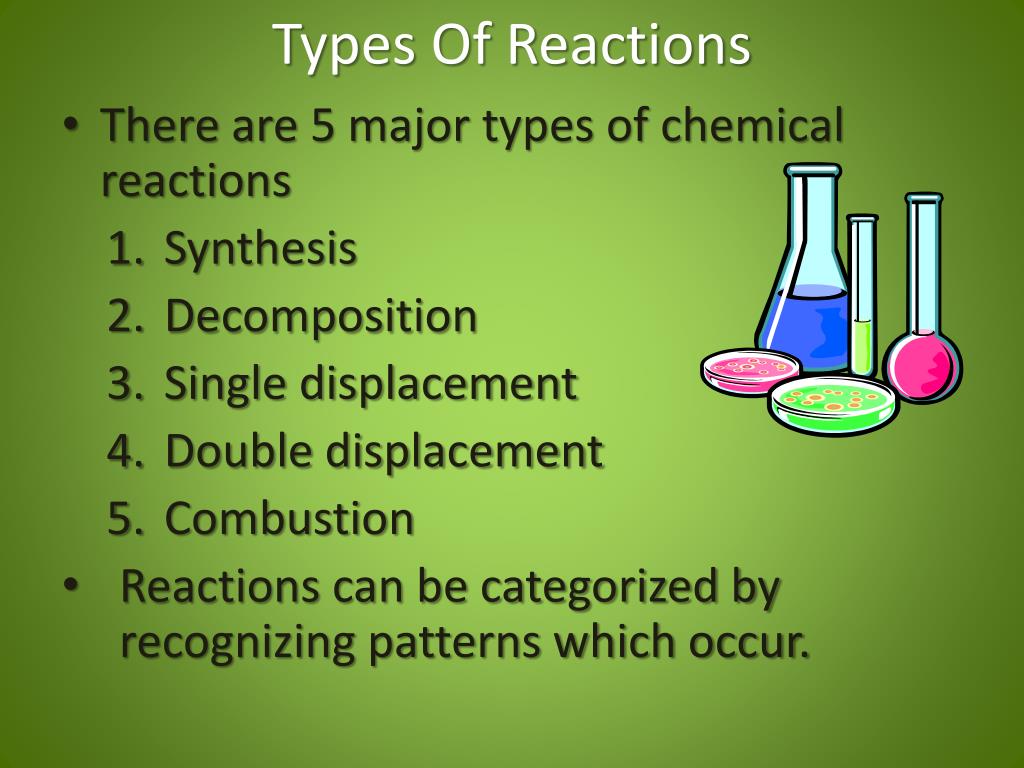 Types Of Reactions

• There are 5 major types of chemical reactions

1. Synthesis
2. Decomposition
3. Single displacement
4. Double displacement
5. Combustion

• Reactions can be categorized by recognizing patterns which occur.